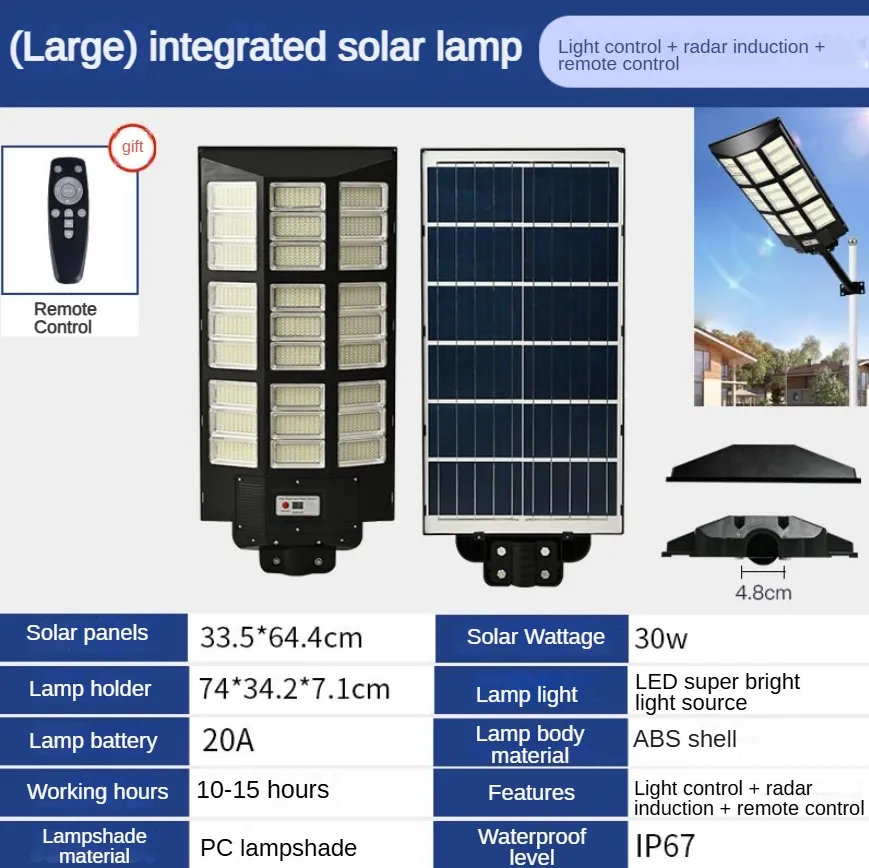 (Large) integrated solar lamp

Light control + radar induction + remote control

gift

Remote Control

4.8cm

| Solar panels | 33.5*64.4cm | Solar Wattage | 30w |
|---|---|---|---|
| Lamp holder | 74*34.2*7.1cm | Lamp light | LED super bright light source |
| Lamp battery | 20A | Lamp body material | ABS shell |
| Working hours | 10-15 hours | Features | Light control + radar induction + remote control |
| Lampshade material | PC lampshade | Waterproof level | IP67 |